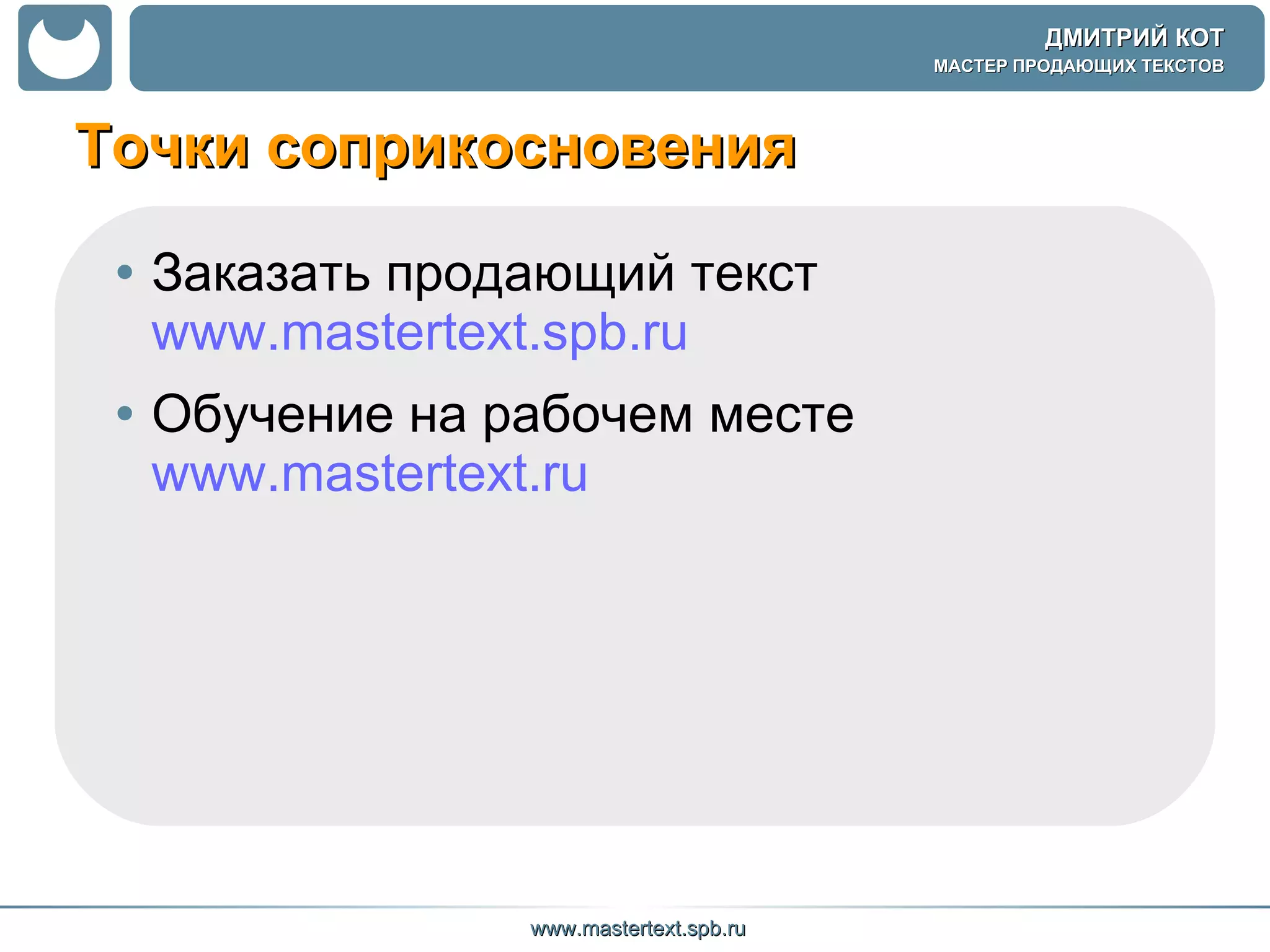 ДМИТРИЙ КОТ
МАСТЕР ПРОДАЮЩИХ ТЕКСТОВ

Точки соприкосновения

• Заказать продающий текст www.mastertext.spb.ru
• Обучение на рабочем месте www.mastertext.ru

www.mastertext.spb.ru